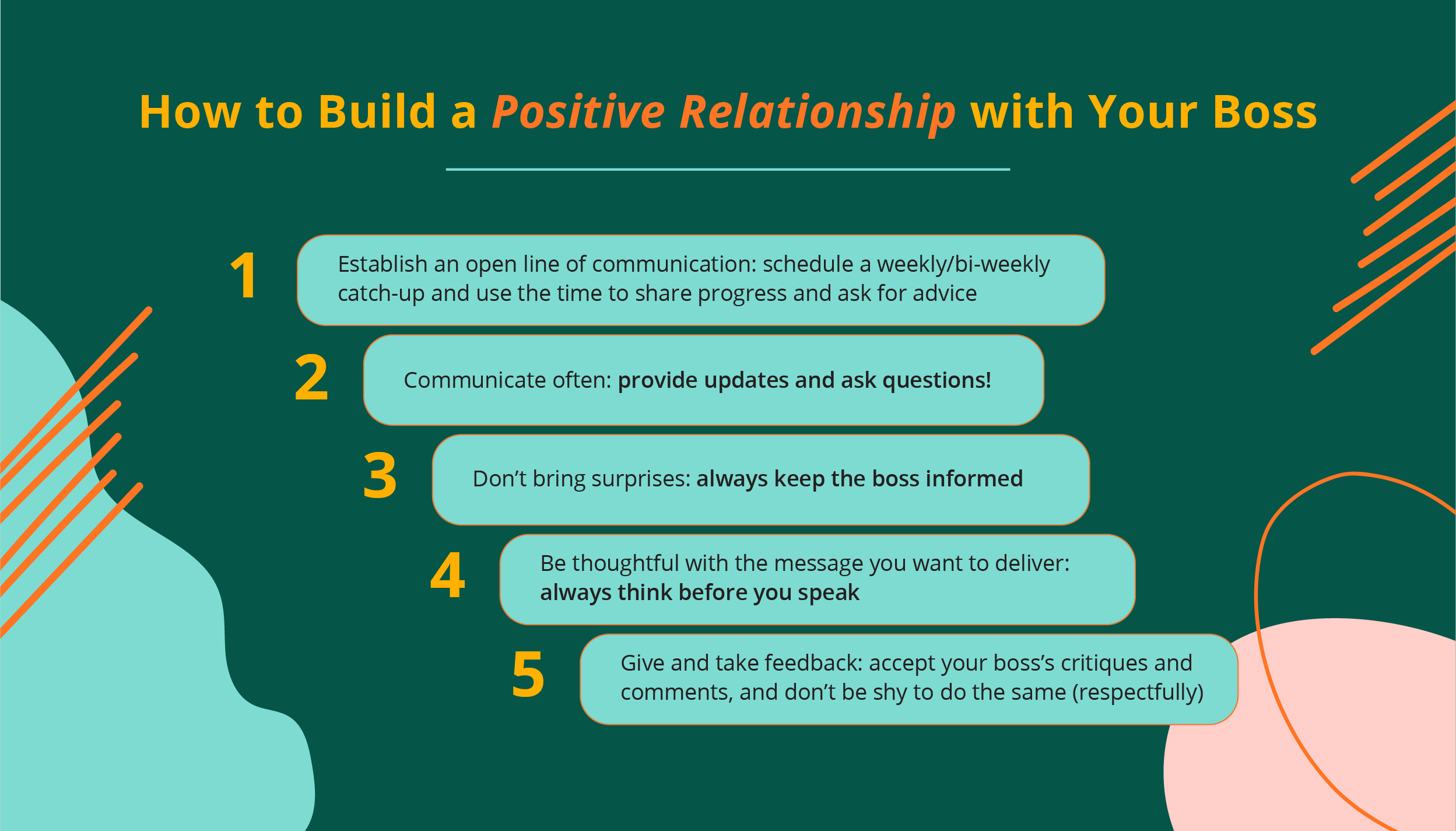 How to Build a Positive Relationship with Your Boss

1 Establish an open line of communication: schedule a weekly/bi-weekly catch-up and use the time to share progress and ask for advice

2 Communicate often: provide updates and ask questions!

3 Don’t bring surprises: always keep the boss informed

4 Be thoughtful with the message you want to deliver: always think before you speak

5 Give and take feedback: accept your boss’s critiques and comments, and don’t be shy to do the same (respectfully)